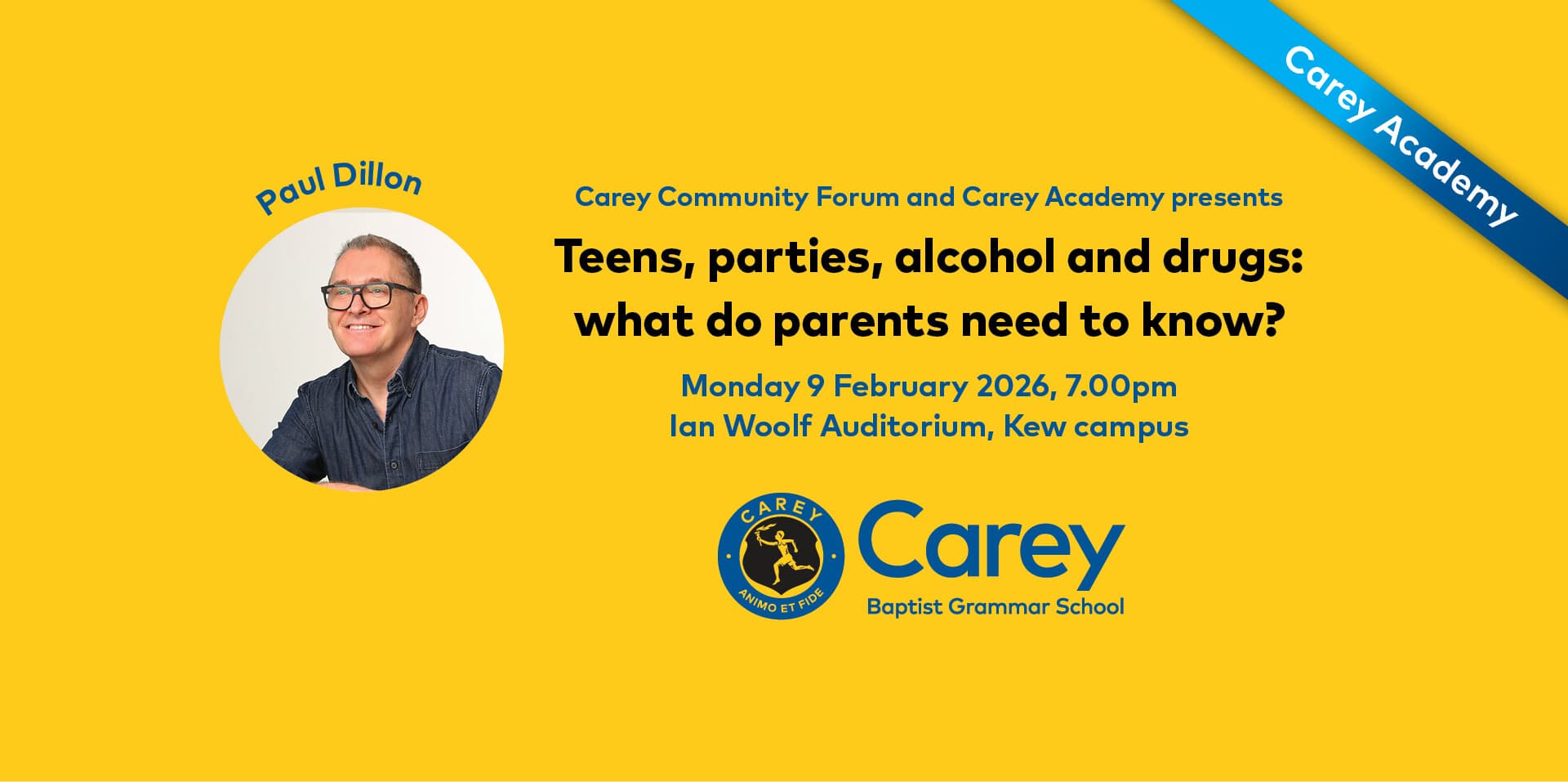 Carey Academy

Paul Dillon

Carey Community Forum and Carey Academy presents

Teens, parties, alcohol and drugs: what do parents need to know?

Monday 9 February 2026, 7.00pm
Ian Woolf Auditorium, Kew campus

CAREY
ANIMO ET FIDE

Carey
Baptist Grammar School